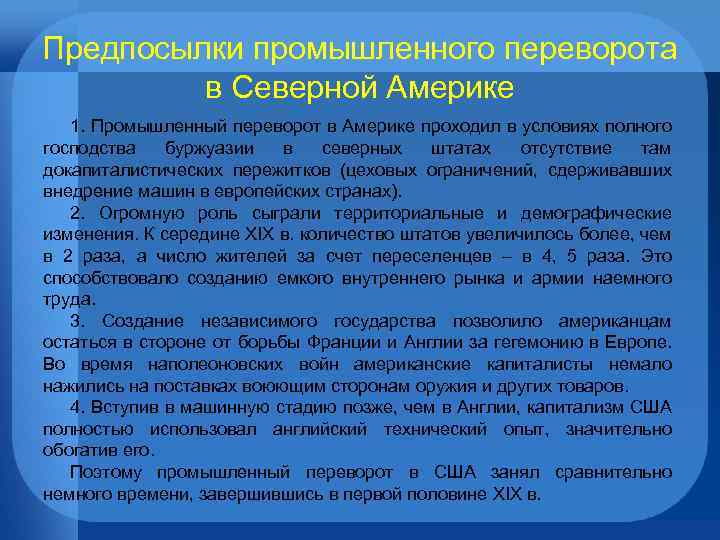 Предпосылки промышленного переворота в Северной Америке

1. Промышленный переворот в Америке проходил в условиях полного господства буржуазии в северных штатах отсутствие там докапиталистических пережитков (цеховых ограничений, сдерживавших внедрение машин в европейских странах).

2. Огромную роль сыграли территориальные и демографические изменения. К середине XIX в. количество штатов увеличилось более, чем в 2 раза, а число жителей за счет переселенцев – в 4, 5 раза. Это способствовало созданию емкого внутреннего рынка и армии наемного труда.

3. Создание независимого государства позволило американцам остаться в стороне от борьбы Франции и Англии за гегемонию в Европе. Во время наполеоновских войн американские капиталисты немало нажились на поставках воюющим сторонам оружия и других товаров.

4. Вступив в машинную стадию позже, чем в Англии, капитализм США полностью использовал английский технический опыт, значительно обогатив его.

Поэтому промышленный переворот в США занял сравнительно немного времени, завершившись в первой половине XIX в.